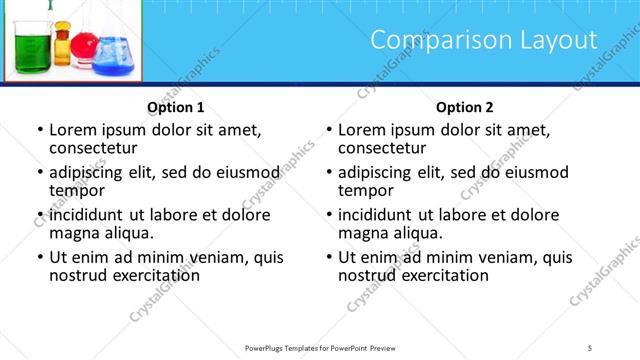 Comparison Layout

Option 1

• Lorem ipsum dolor sit amet, consectetur
• adipiscing elit, sed do eiusmod tempor
• incididunt ut labore et dolore magna aliqua.
• Ut enim ad minim veniam, quis nostrud exercitation

Option 2

• Lorem ipsum dolor sit amet, consectetur
• adipiscing elit, sed do eiusmod tempor
• incididunt ut labore et dolore magna aliqua.
• Ut enim ad minim veniam, quis nostrud exercitation

CrystalGraphics

PowerPlugs Templates for PowerPoint Preview

5